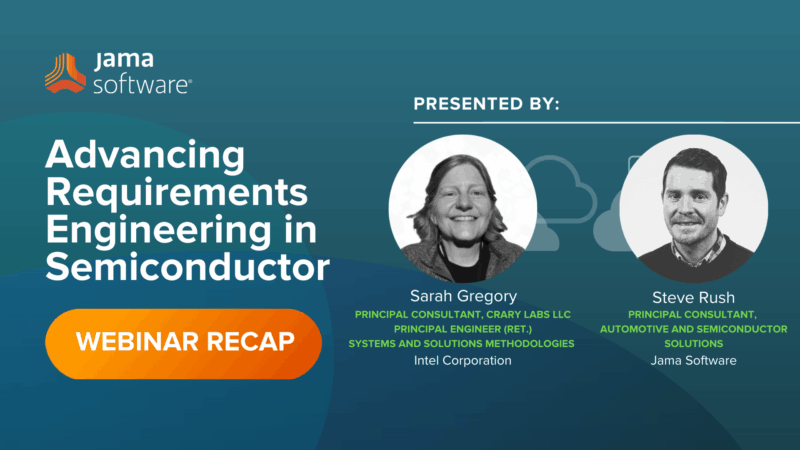 jama software®

Advancing Requirements Engineering in Semiconductor

WEBINAR RECAP

PRESENTED BY:

Sarah Gregory
PRINCIPAL CONSULTANT, CRARY LABS LLC
PRINCIPAL ENGINEER (RET.)
SYSTEMS AND SOLUTIONS METHODOLOGIES
Intel Corporation

Steve Rush
PRINCIPAL CONSULTANT,
AUTOMOTIVE AND SEMICONDUCTOR SOLUTIONS
Jama Software